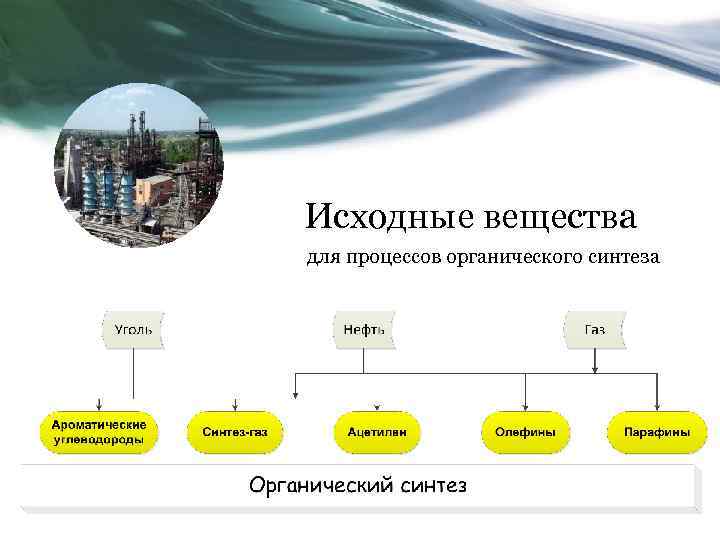 Исходные вещества

для процессов органического синтеза

Уголь

Нефть

Газ

Ароматические углеводороды

Синтез-газ

Ацетилен

Олефины

Парафины

Органический синтез